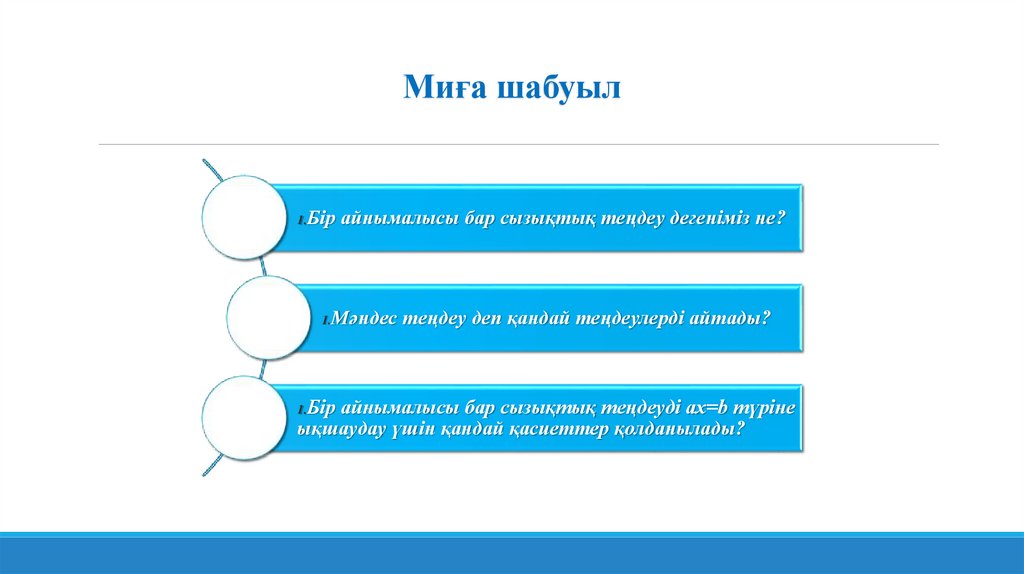 Миға шабуыл

1.Бір айнымалысы бар сызықтық теңдеу дегеніміз не?

1.Мәндес теңдеу деп қандай теңдеулерді айтады?

1.Бір айнымалысы бар сызықтық теңдеуді ax=b түріне ықшаудау үшін қандай қасиеттер қолданылады?